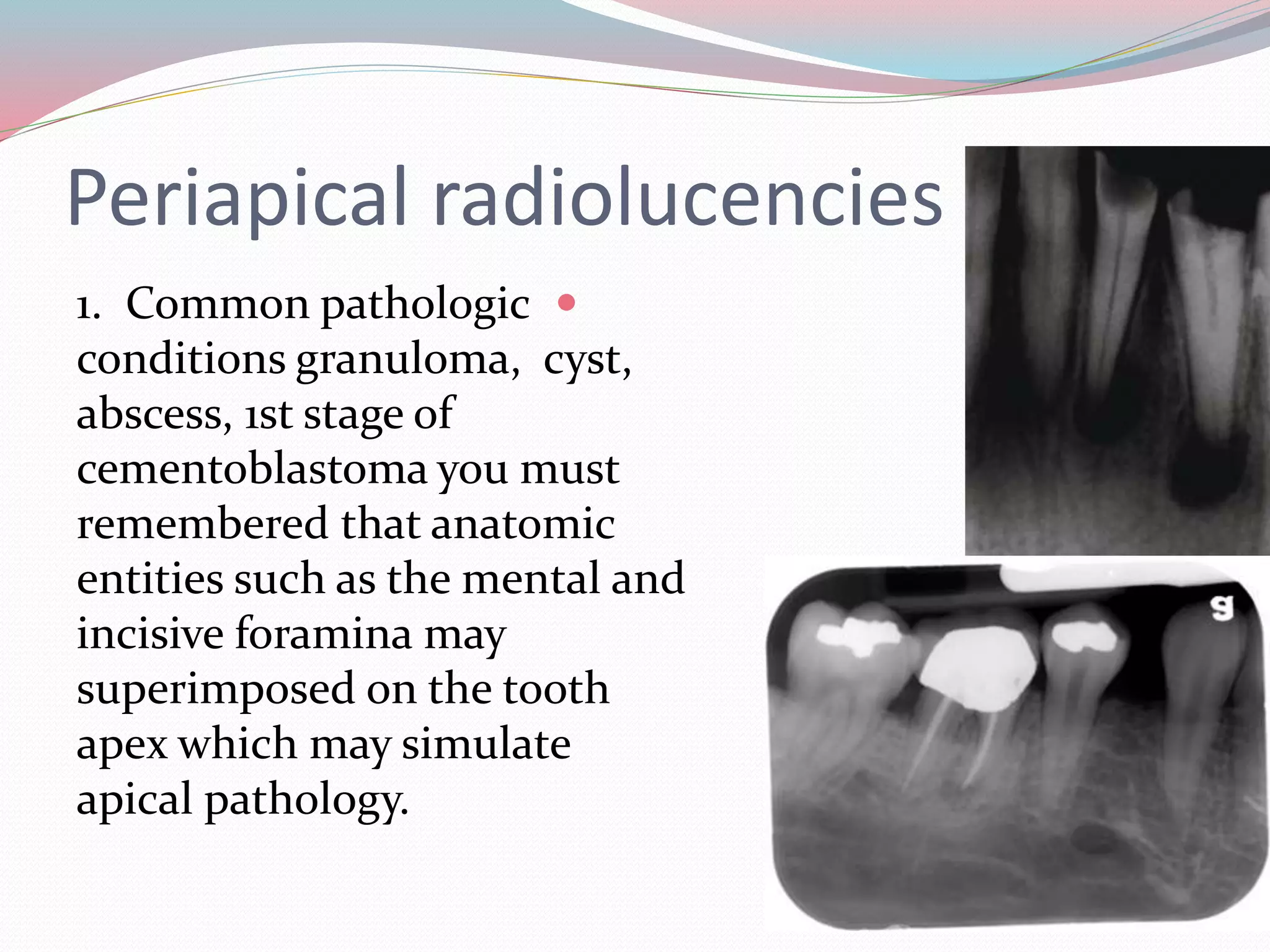 Periapical radiolucencies

1. Common pathologic conditions granuloma, cyst, abscess, 1st stage of cementoblastoma you must remembered that anatomic entities such as the mental and incisive foramina may superimposed on the tooth apex which may simulate apical pathology.

g